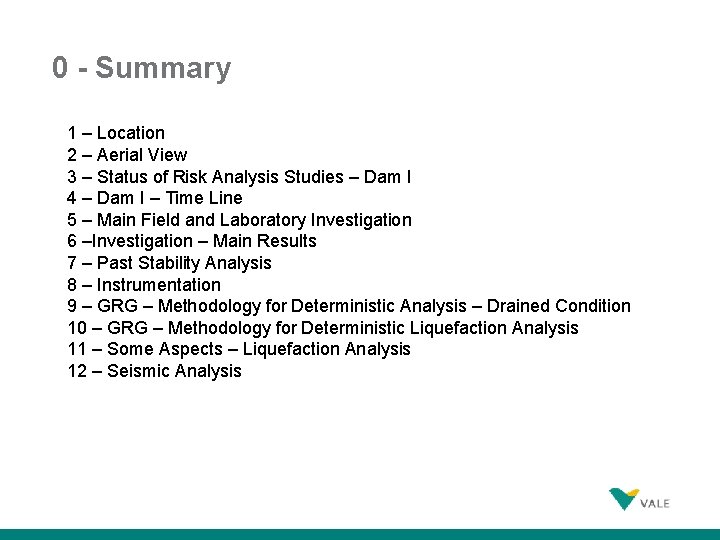 0 - Summary

1 – Location
2 – Aerial View
3 – Status of Risk Analysis Studies – Dam I
4 – Dam I – Time Line
5 – Main Field and Laboratory Investigation
6 –Investigation – Main Results
7 – Past Stability Analysis
8 – Instrumentation
9 – GRG – Methodology for Deterministic Analysis – Drained Condition
10 – GRG – Methodology for Deterministic Liquefaction Analysis
11 – Some Aspects – Liquefaction Analysis
12 – Seismic Analysis

VALE